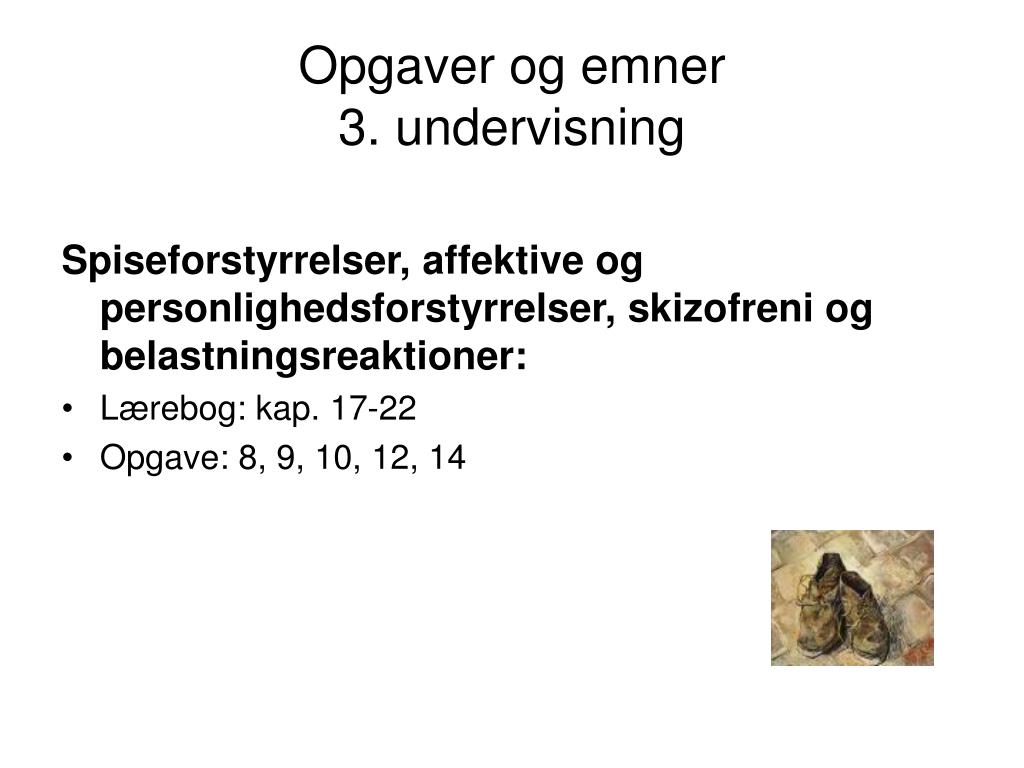 Opgaver og emner
3. undervisning

Spiseforstyrrelser, affektive og personlighedsforstyrrelser, skizofreni og belastningsreaktioner:

• Lærebog: kap. 17-22
• Opgave: 8, 9, 10, 12, 14